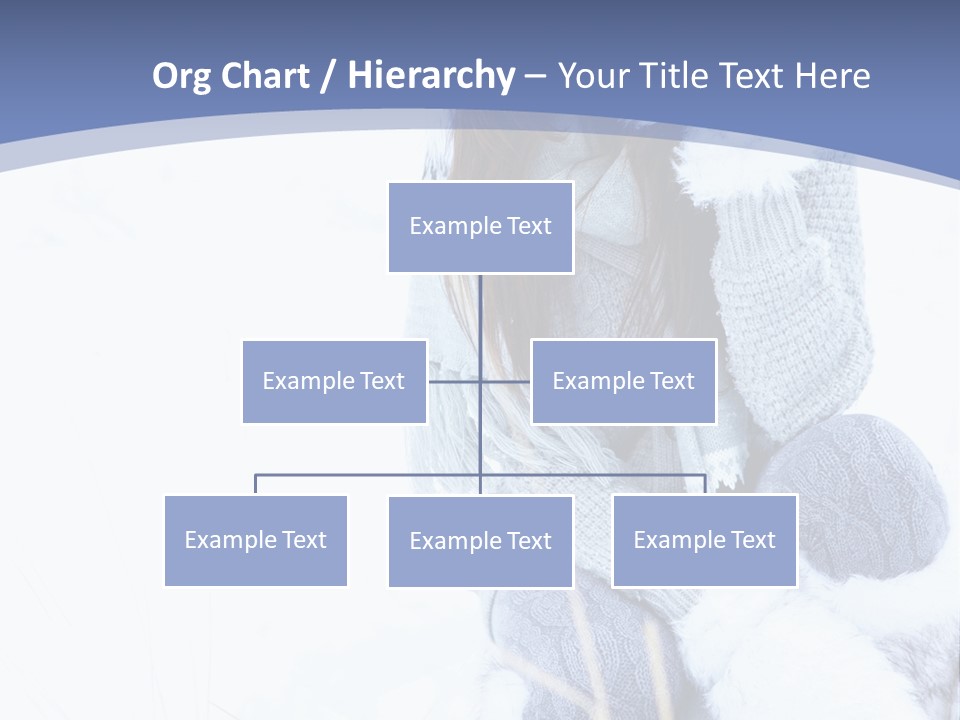 Org Chart / Hierarchy – Your Title Text Here

Example Text

Example Text

Example Text

Example Text

Example Text

Example Text